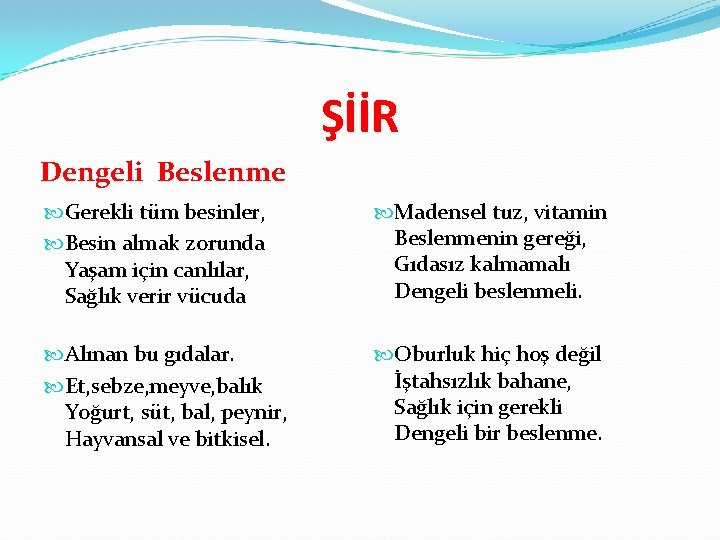 ŞİİR

Dengeli Beslenme

Gerekli tüm besinler,
Besin almak zorunda
Yaşam için canlılar,
Sağlık verir vücuda

Alınan bu gıdalar.
Et,sebze,meyve,balık
Yoğurt, süt, bal, peynir,
Hayvansal ve bitkisel.

Madensel tuz, vitamin
Beslenmenin gereği,
Gıdasız kalmamalı
Dengeli beslenmeli.

Oburluk hiç hoş değil
İştahsızlık bahane,
Sağlık için gerekli
Dengeli bir beslenme.